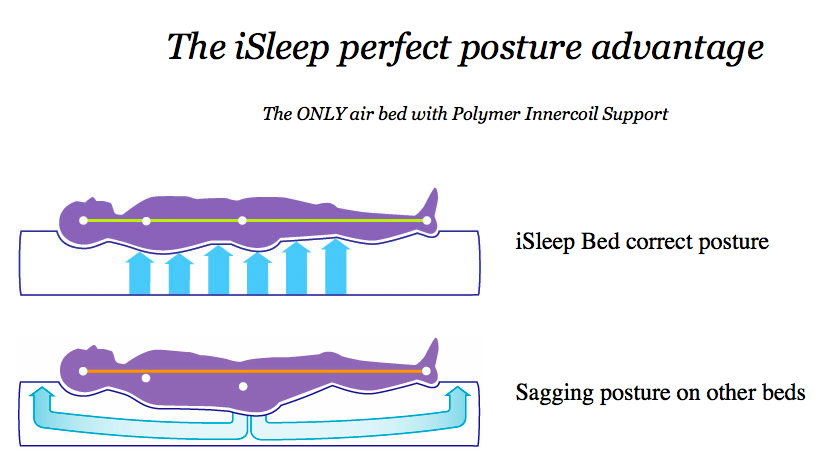 The iSleep perfect posture advantage

The ONLY air bed with Polymer Innercoil Support

iSleep Bed correct posture

Sagging posture on other beds